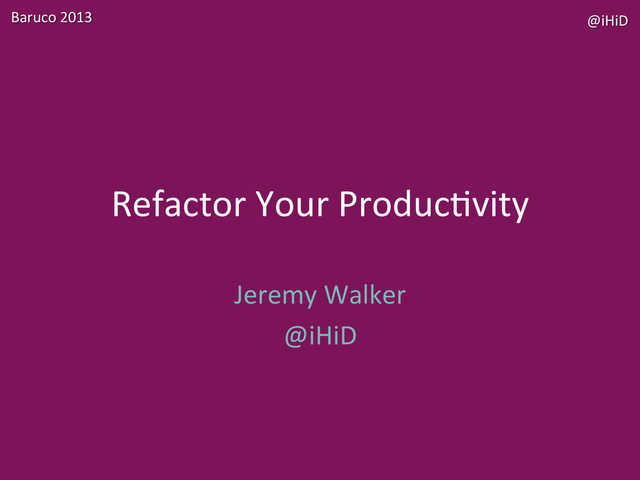 Baruco 2013

@iHiD

Refactor Your Productivity

Jeremy Walker
@iHiD